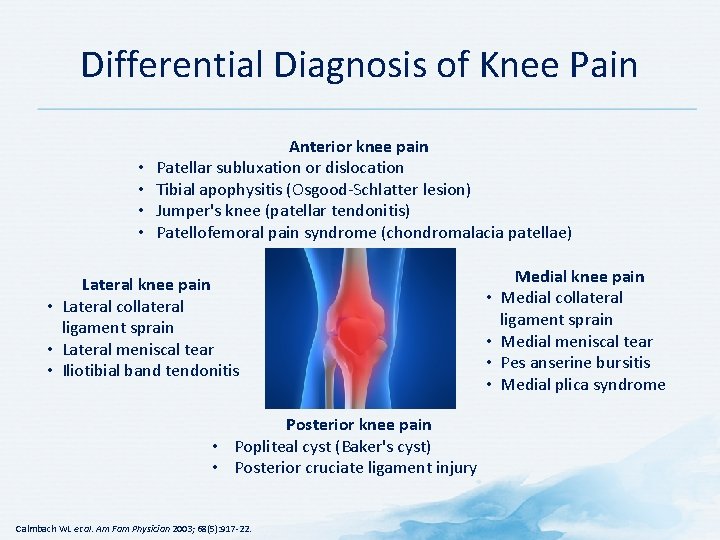 Differential Diagnosis of Knee Pain

Anterior knee pain
• Patellar subluxation or dislocation
• Tibial apophysitis (Osgood-Schlatter lesion)
• Jumper's knee (patellar tendonitis)
• Patellofemoral pain syndrome (chondromalacia patellae)

Lateral knee pain
• Lateral collateral ligament sprain
• Lateral meniscal tear
• Iliotibial band tendonitis

Medial knee pain
• Medial collateral ligament sprain
• Medial meniscal tear
• Pes anserine bursitis
• Medial plica syndrome

Posterior knee pain
• Popliteal cyst (Baker's cyst)
• Posterior cruciate ligament injury

Calmbach WL et al. Am Fam Physician 2003; 68(5):917-22.